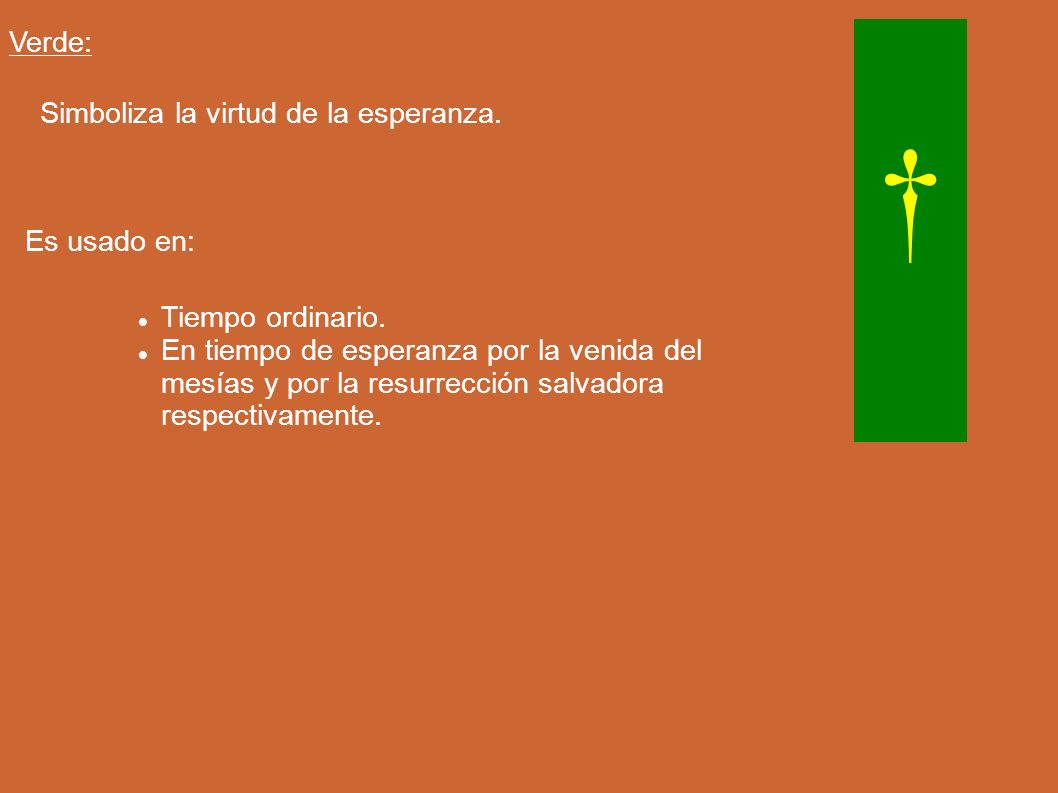 Verde:

Simboliza la virtud de la esperanza.

Es usado en:

- Tiempo ordinario.
- En tiempo de esperanza por la venida del mesías y por la resurrección salvadora respectivamente.